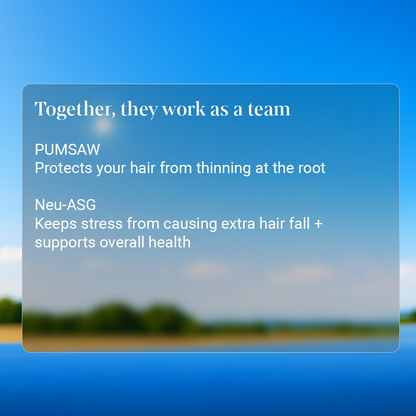 Together, they work as a team

PUMSAW
Protects your hair from thinning at the root

Neu-ASG
Keeps stress from causing extra hair fall + supports overall health